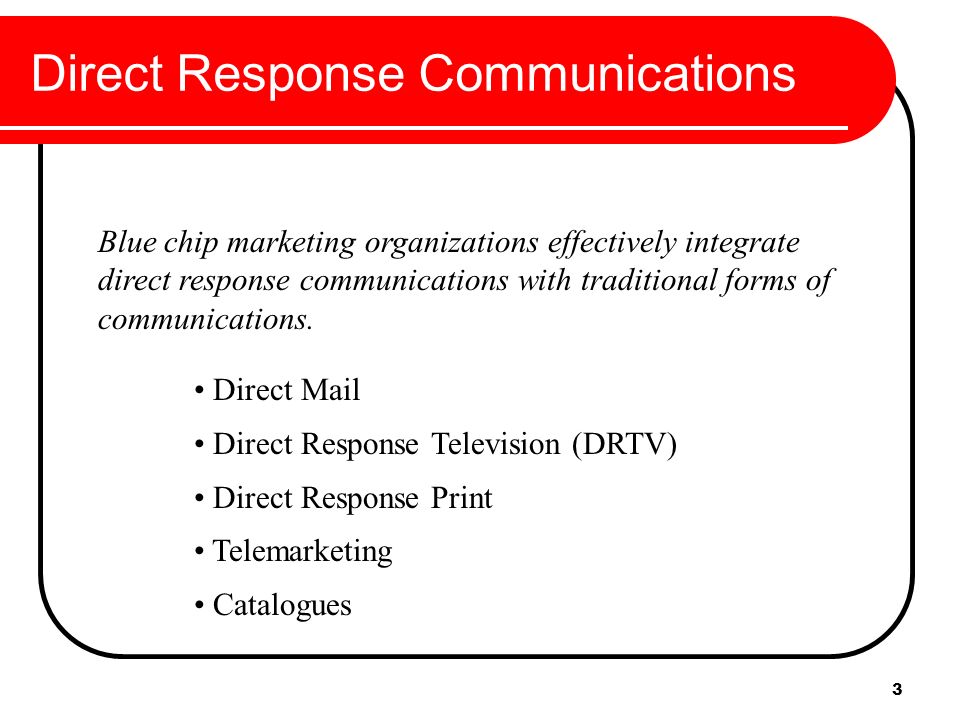 Direct Response Communications

Blue chip marketing organizations effectively integrate direct response communications with traditional forms of communications.

• Direct Mail
• Direct Response Television (DRTV)
• Direct Response Print
• Telemarketing
• Catalogues

3